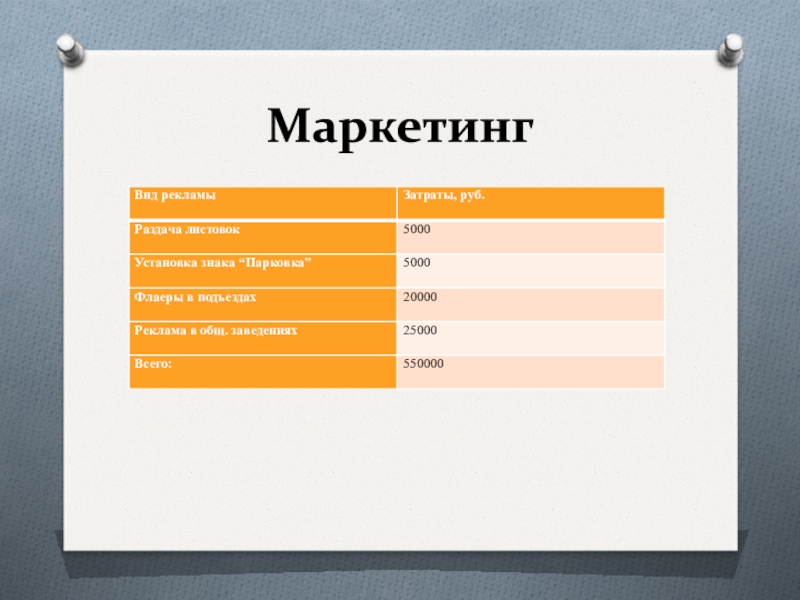 Маркетинг

| Вид рекламы | Затраты, руб. |
|---|---|
| Раздача листовок | 5000 |
| Установка знака “Парковка” | 5000 |
| Флаеры в подъездах | 20000 |
| Реклама в общ. заведениях | 25000 |
| Всего: | 550000 |